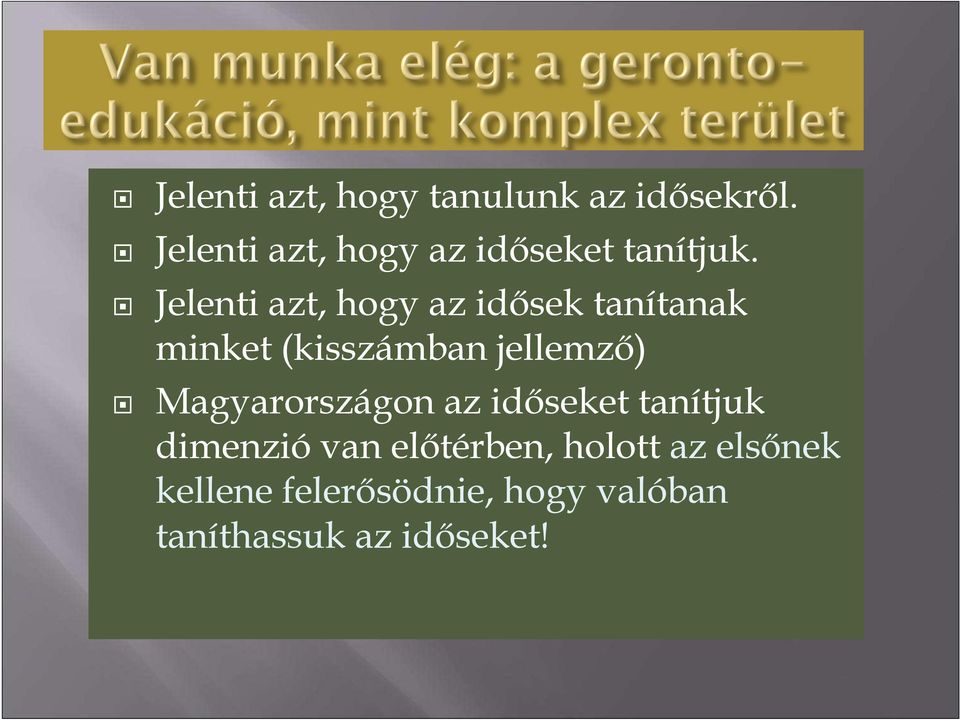 Van munka elég: a geronto-edukáció, mint komplex terület

Jelenti azt, hogy tanulunk az idősekről.

Jelenti azt, hogy az időseket tanítjuk.

Jelenti azt, hogy az idősek tanítanak minket (kisszámban jellemző)

Magyarországon az időseket tanítjuk dimenzió van előtérben, holott az elsőnek kellene felerősödnie, hogy valóban taníthassuk az időseket!